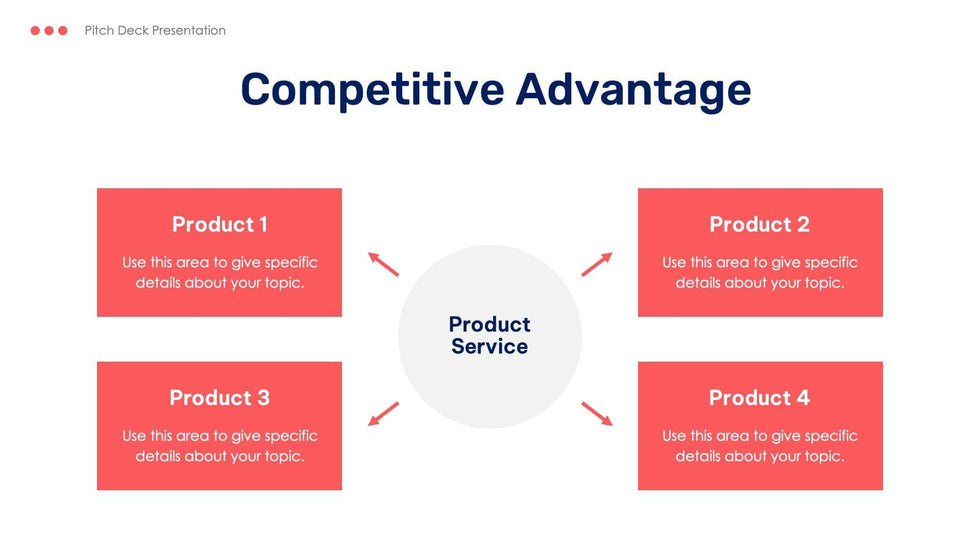 Pitch Deck Presentation

Competitive Advantage

Product 1

Use this area to give specific details about your topic.

Product 2

Use this area to give specific details about your topic.

Product Service

Product 3

Use this area to give specific details about your topic.

Product 4

Use this area to give specific details about your topic.